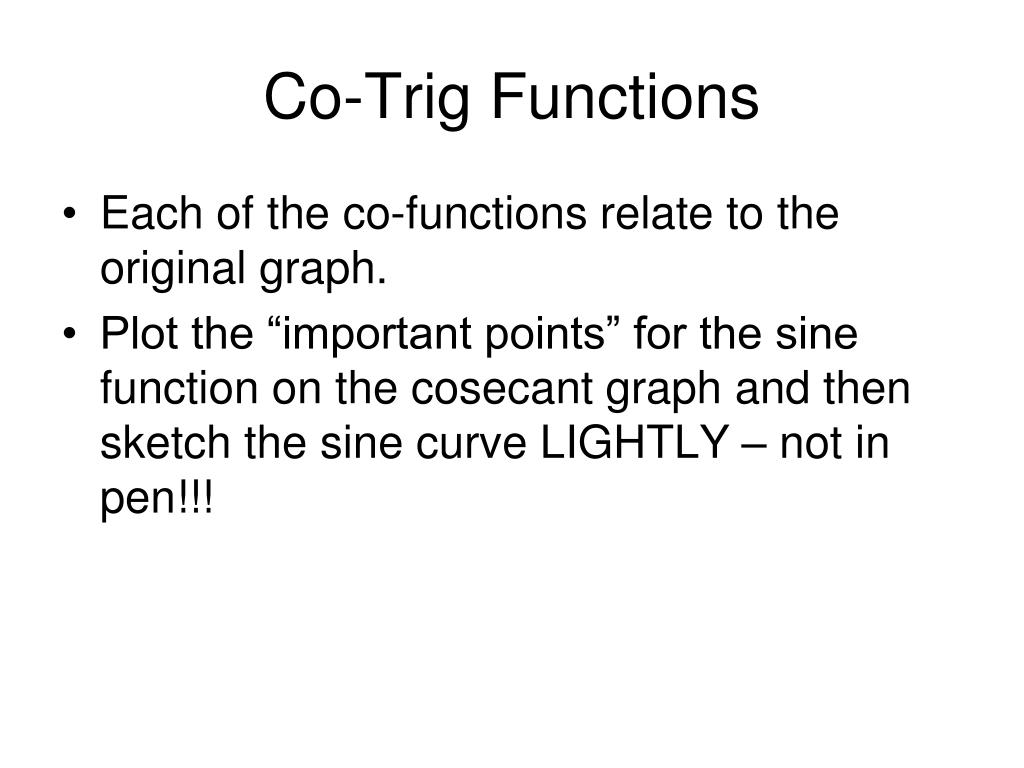 Co-Trig Functions

• Each of the co-functions relate to the original graph.
• Plot the “important points” for the sine function on the cosecant graph and then sketch the sine curve LIGHTLY – not in pen!!!